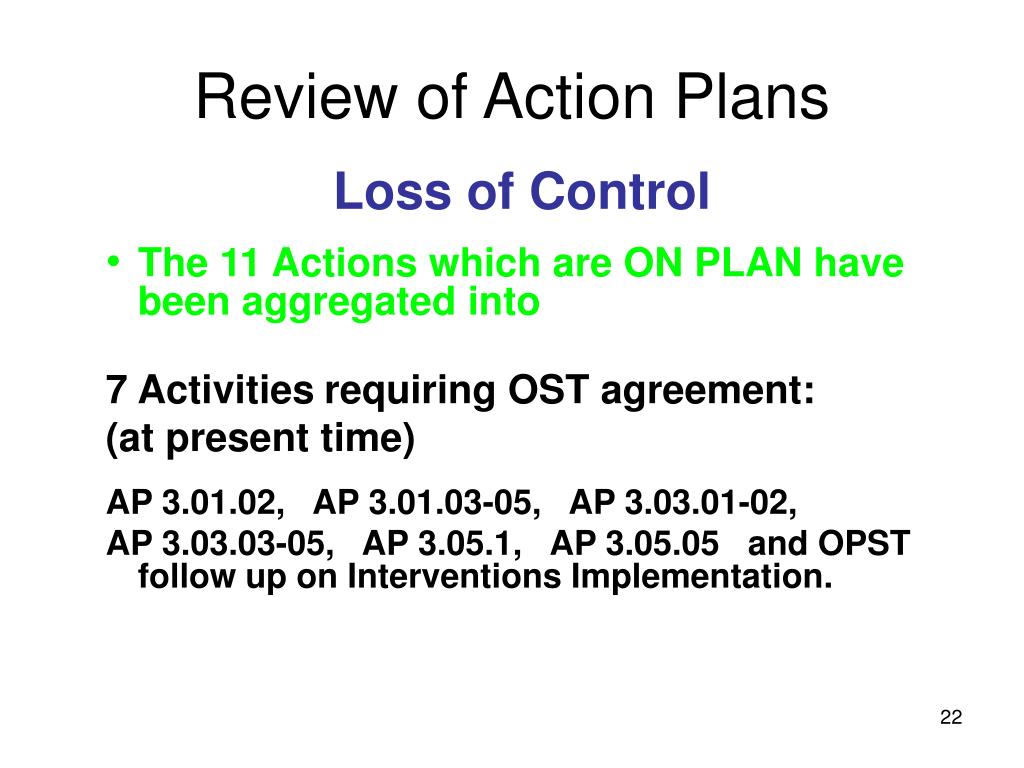 Review of Action Plans

Loss of Control

• The 11 Actions which are ON PLAN have been aggregated into

7 Activities requiring OST agreement:
(at present time)

AP 3.01.02, AP 3.01.03-05, AP 3.03.01-02,
AP 3.03.03-05, AP 3.05.1, AP 3.05.05 and OPST follow up on Interventions Implementation.

22